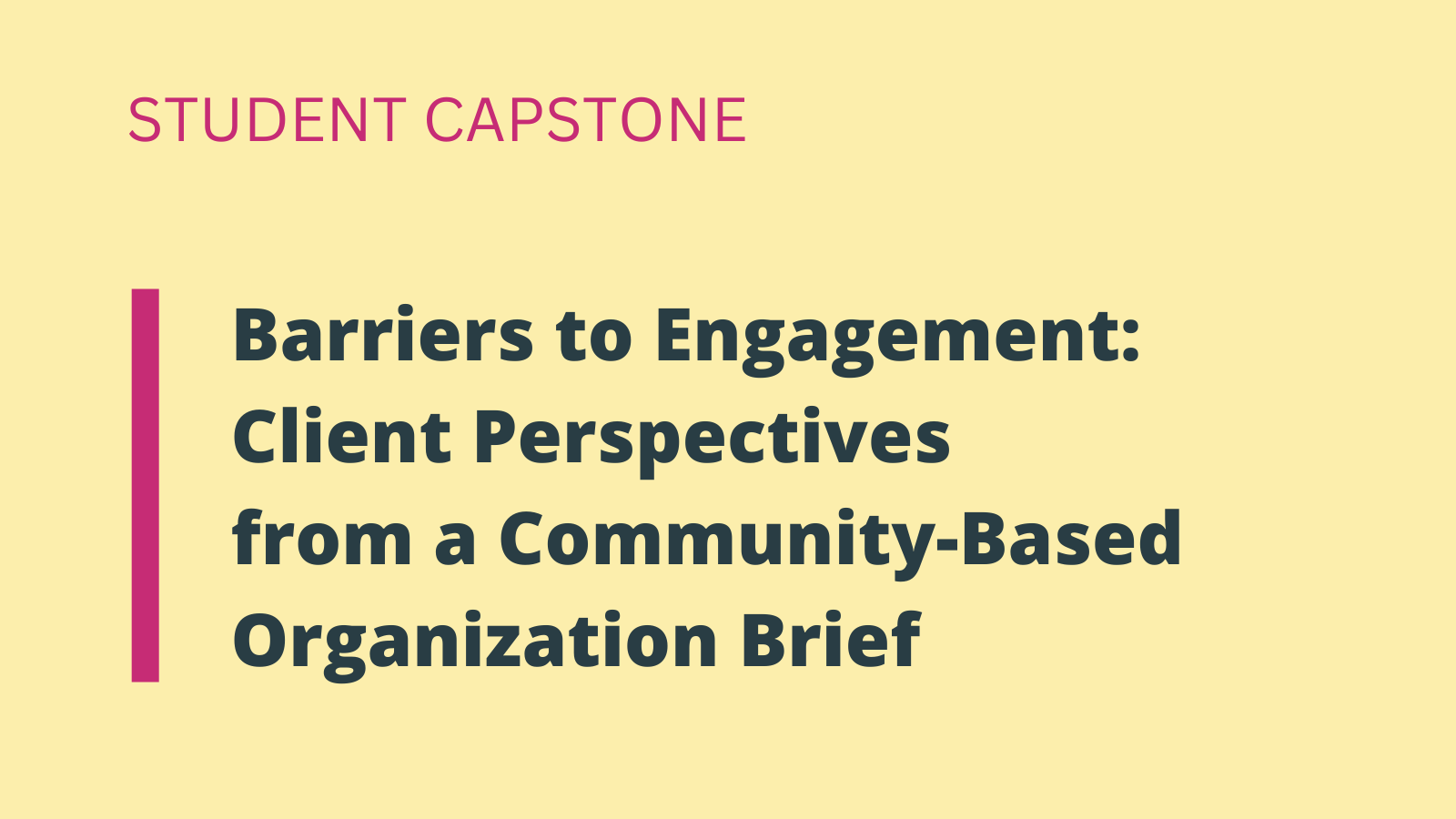 STUDENT CAPSTONE

Barriers to Engagement: Client Perspectives from a Community-Based Organization Brief